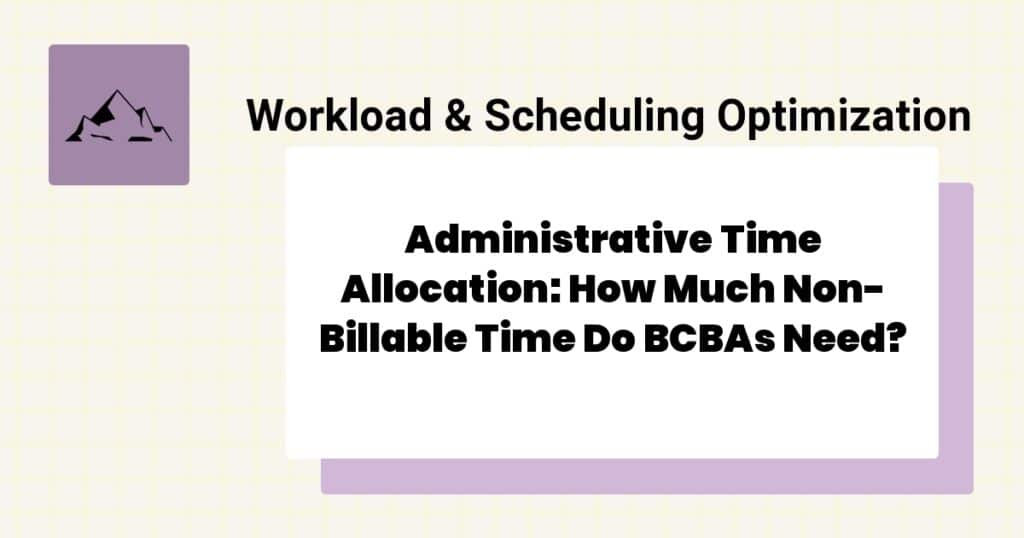 Workload & Scheduling Optimization

Administrative Time Allocation: How Much Non-Billable Time Do BCBAs Need?